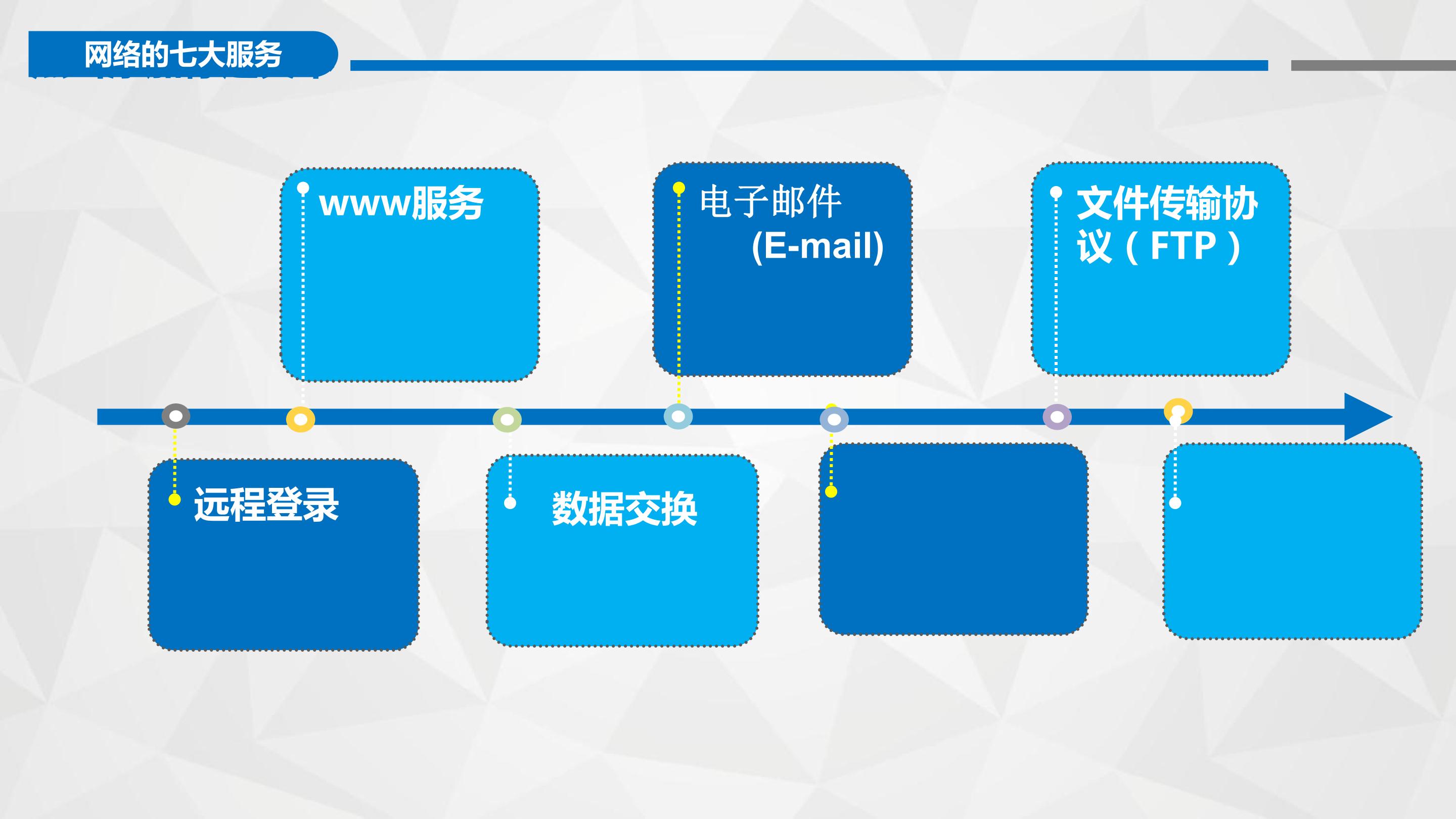 网络的七大服务

www服务

电子邮件
(E-mail)

文件传输协议（FTP）

远程登录

数据交换